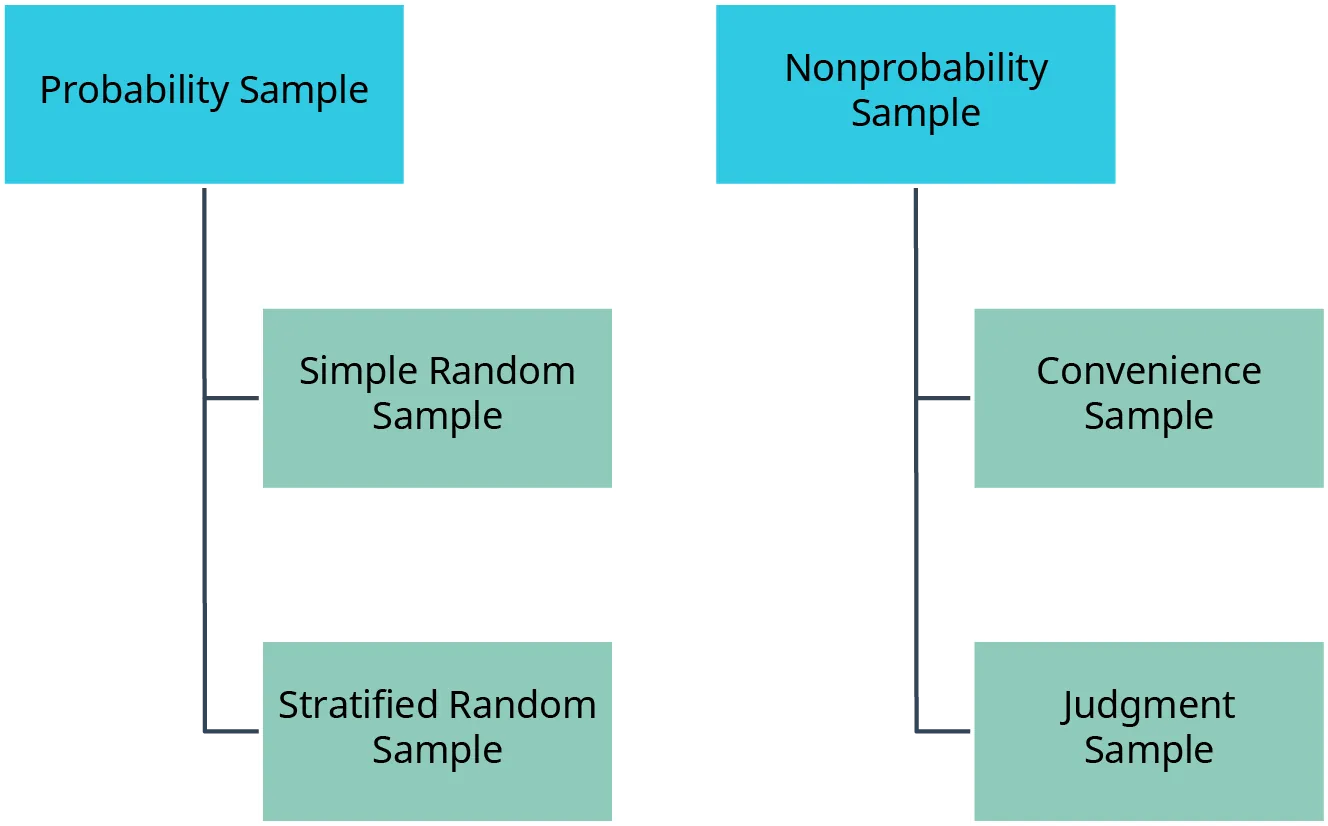 Probability Sample

Simple Random Sample

Stratified Random Sample

Nonprobability Sample

Convenience Sample

Judgment Sample